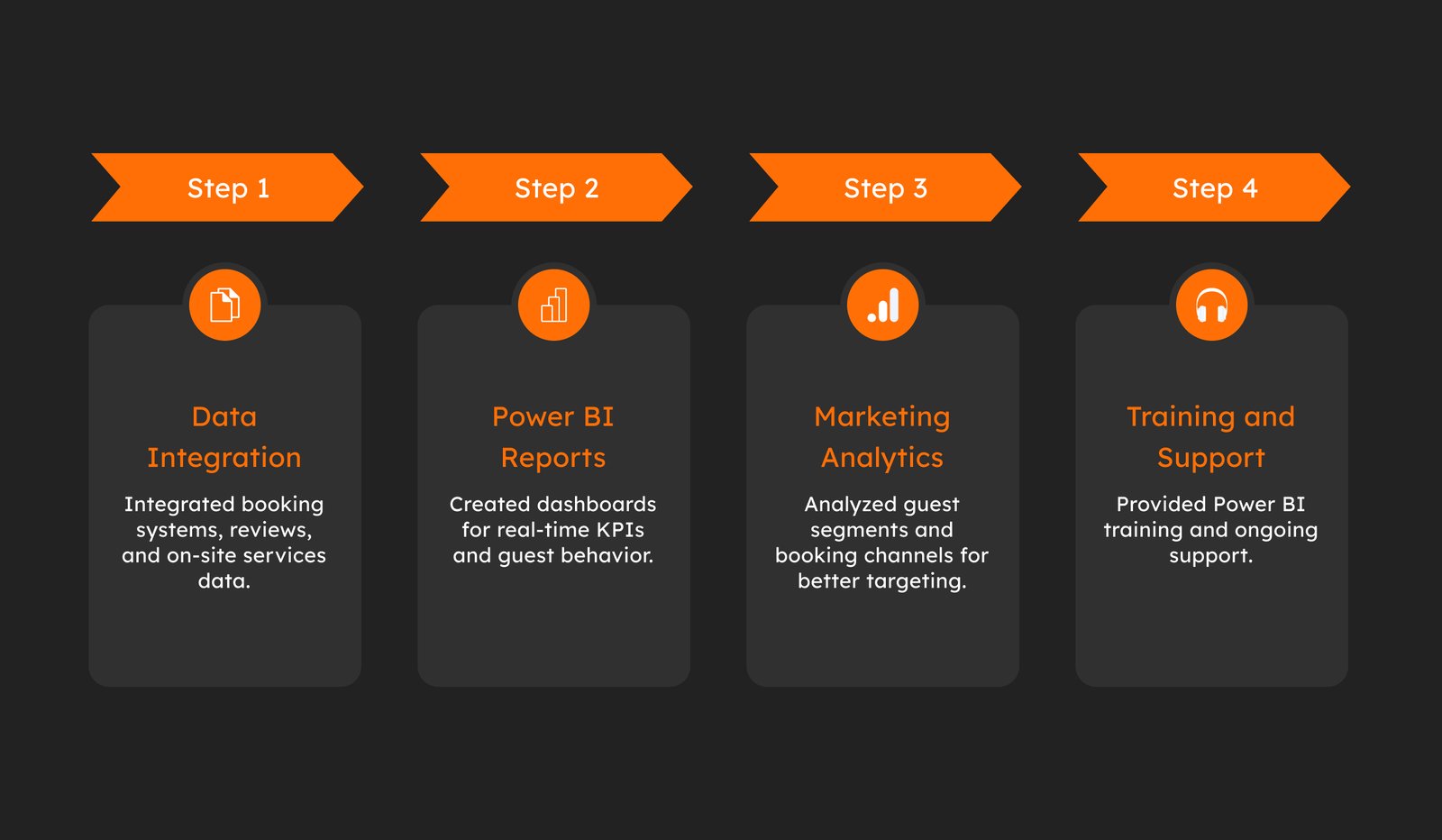 Step 1

Data Integration

Integrated booking systems, reviews, and on-site services data.

Step 2

Power BI Reports

Created dashboards for real-time KPIs and guest behavior.

Step 3

Marketing Analytics

Analyzed guest segments and booking channels for better targeting.

Step 4

Training and Support

Provided Power BI training and ongoing support.